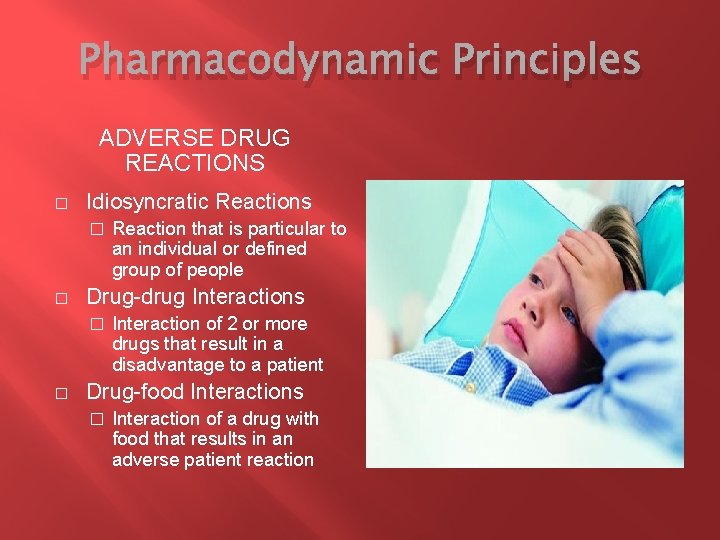 Pharmacodynamic Principles

ADVERSE DRUG REACTIONS

□ Idiosyncratic Reactions
 □ Reaction that is particular to an individual or defined group of people
□ Drug-drug Interactions
 □ Interaction of 2 or more drugs that result in a disadvantage to a patient
□ Drug-food Interactions
 □ Interaction of a drug with food that results in an adverse patient reaction